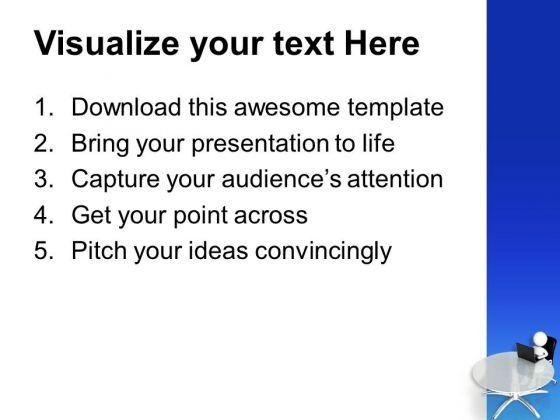 Visualize your text Here

1. Download this awesome template
2. Bring your presentation to life
3. Capture your audience's attention
4. Get your point across
5. Pitch your ideas convincingly